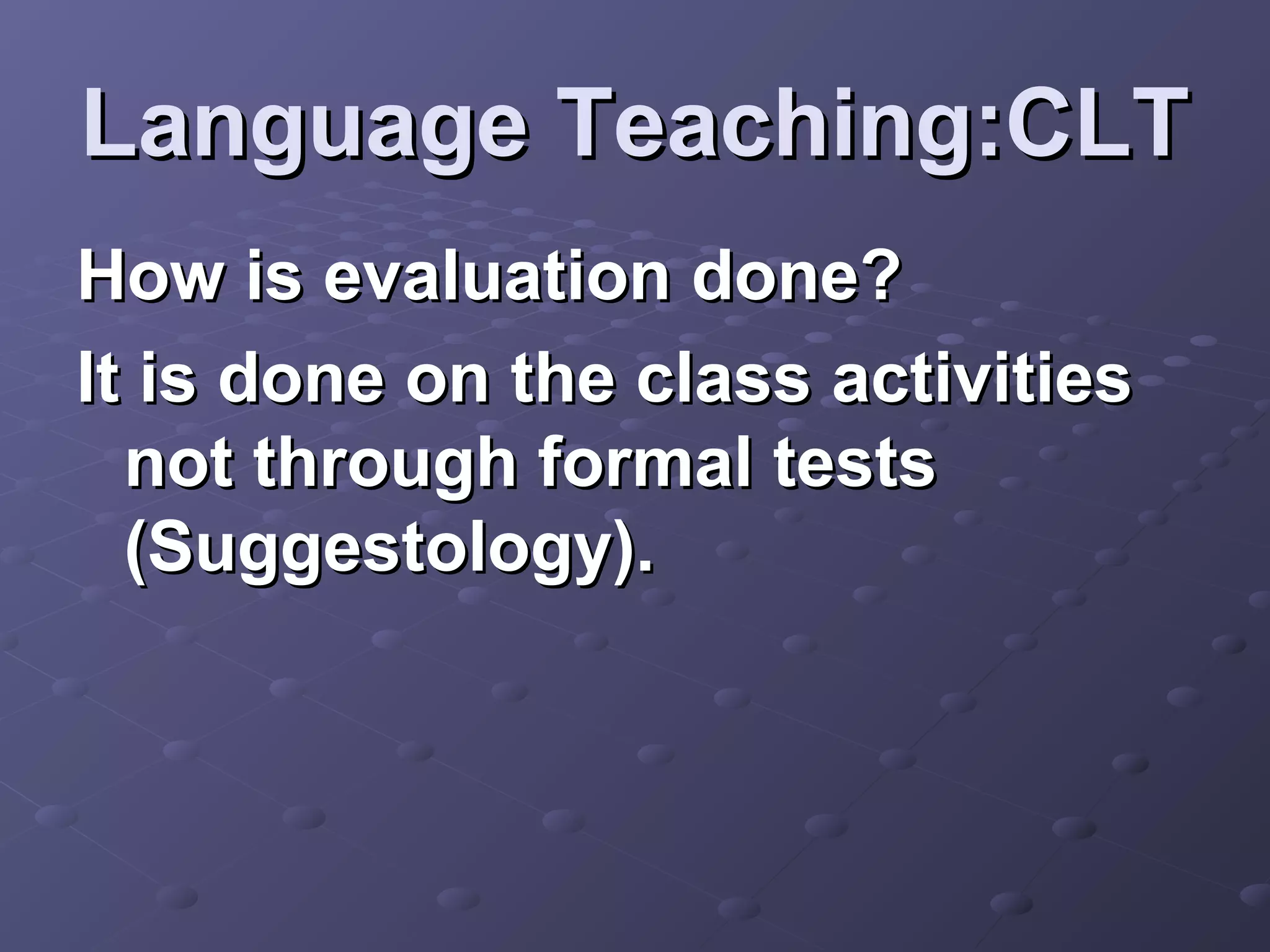 Language Teaching:CLT

How is evaluation done?

It is done on the class activities not through formal tests (Suggestology).